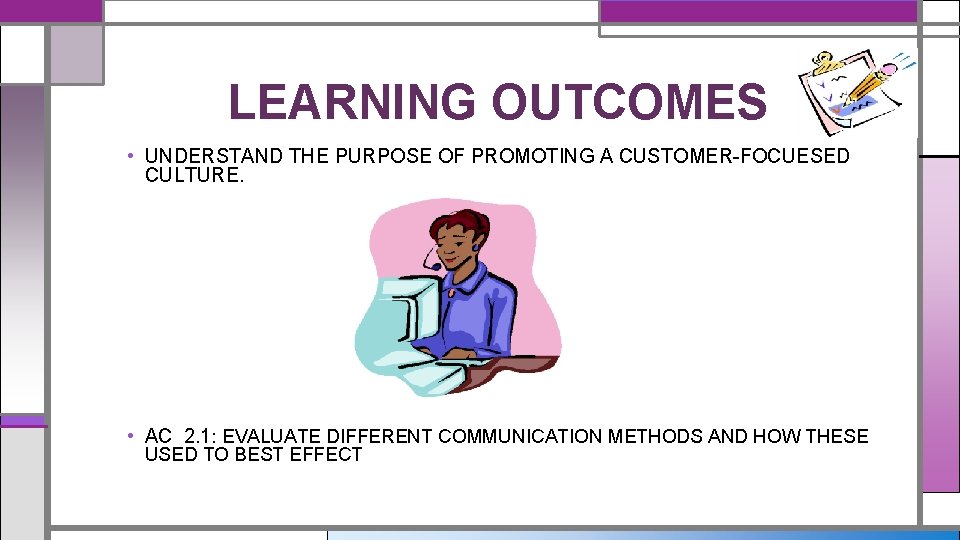 LEARNING OUTCOMES

• UNDERSTAND THE PURPOSE OF PROMOTING A CUSTOMER-FOCUESED CULTURE.

• AC 2.1: EVALUATE DIFFERENT COMMUNICATION METHODS AND HOW THESE USED TO BEST EFFECT